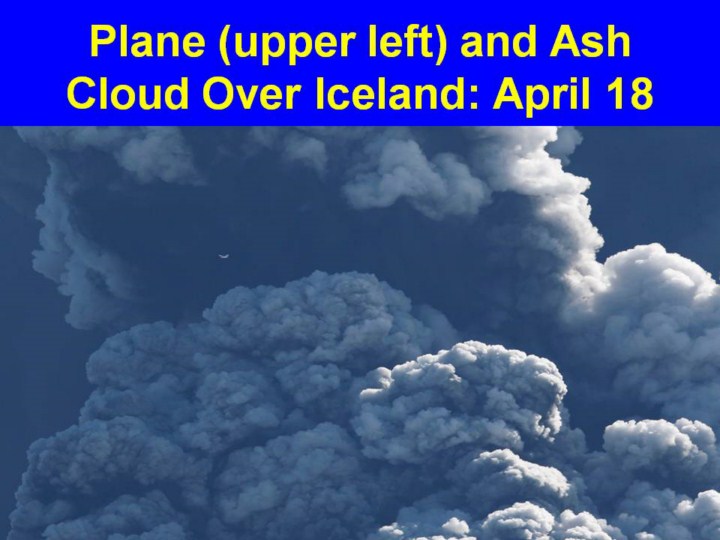 Plane (upper left) and Ash Cloud Over Iceland: April 18